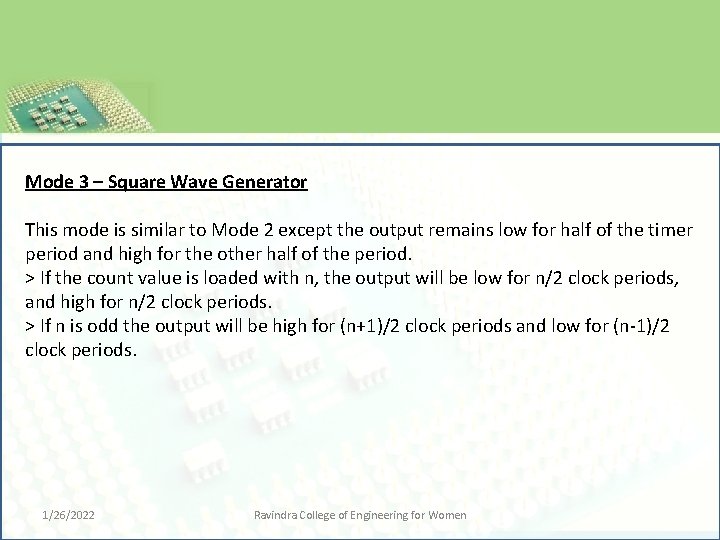 Mode 3 – Square Wave Generator

This mode is similar to Mode 2 except the output remains low for half of the timer period and high for the other half of the period.
> If the count value is loaded with n, the output will be low for n/2 clock periods, and high for n/2 clock periods.
> If n is odd the output will be high for (n+1)/2 clock periods and low for (n-1)/2 clock periods.

1/26/2022

Ravindra College of Engineering for Women